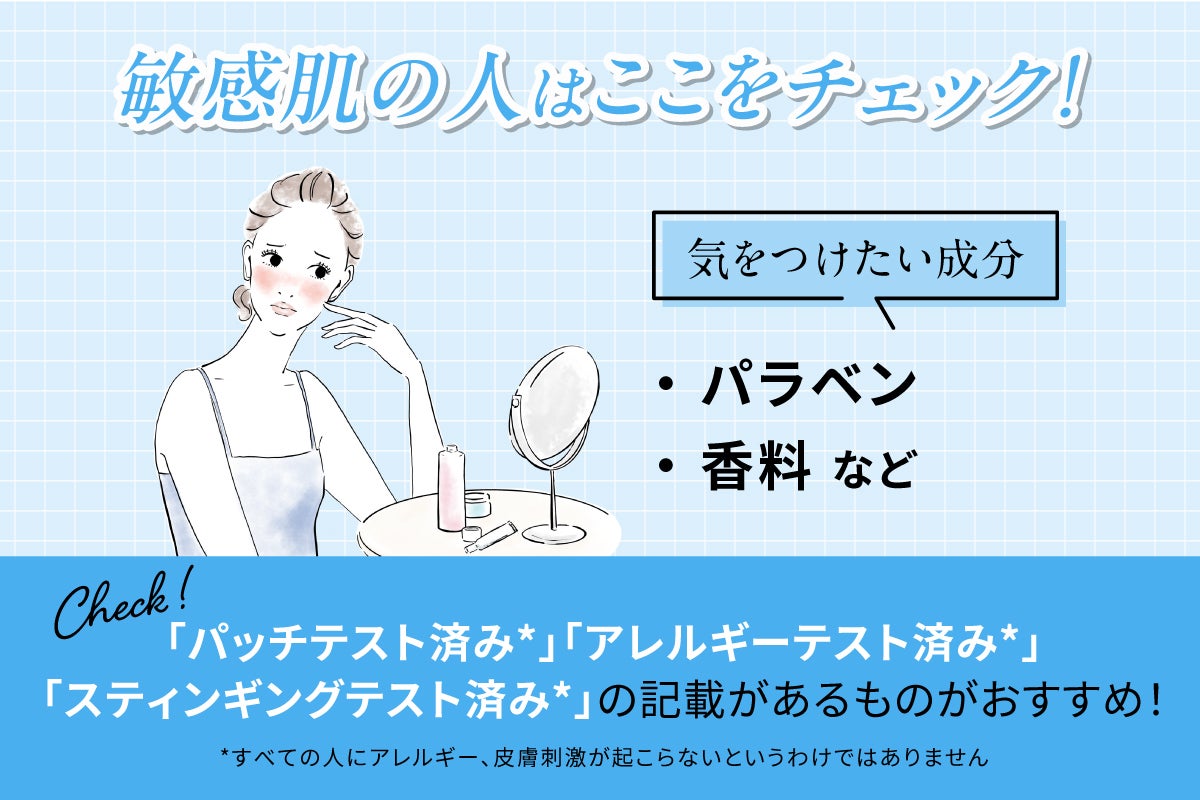 敏感肌の人はここをチェック!

気をつけたい成分

・パラベン
・香料 など

Check!
「パッチテスト済み*」「アレルギーテスト済み*」
「スティンギングテスト済み*」の記載があるものがおすすめ!

*すべての人にアレルギー、皮膚刺激が起こらないというわけではありません